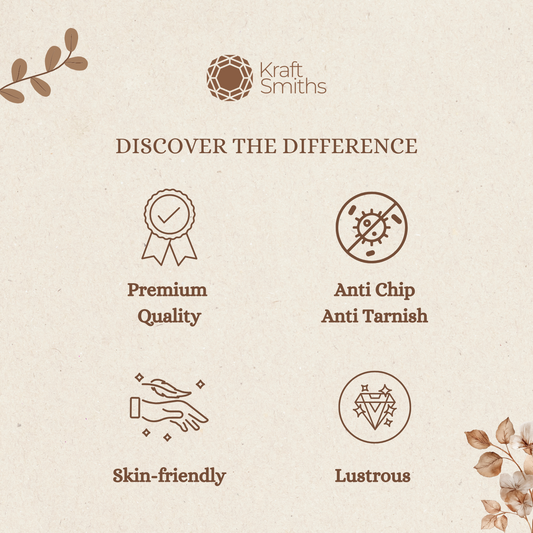 Kraft Smiths

DISCOVER THE DIFFERENCE

Premium Quality

Anti Chip
Anti Tarnish

Skin-friendly

Lustrous